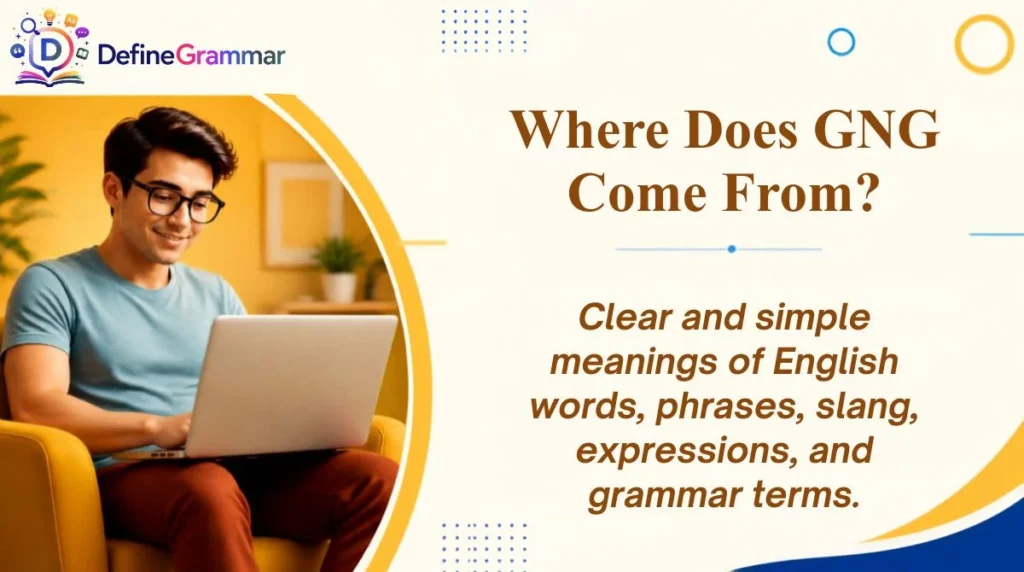 DefineGrammar

Where Does GNG Come From?

Clear and simple meanings of English words, phrases, slang, expressions, and grammar terms.